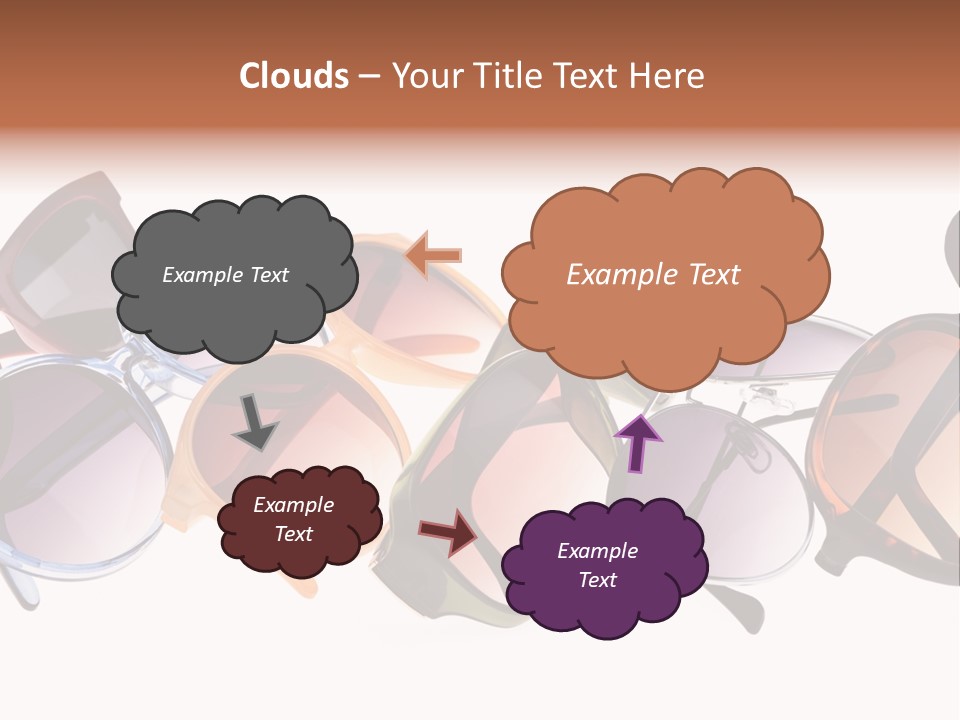 Clouds – Your Title Text Here

Example Text

Example Text

Example Text

Example Text